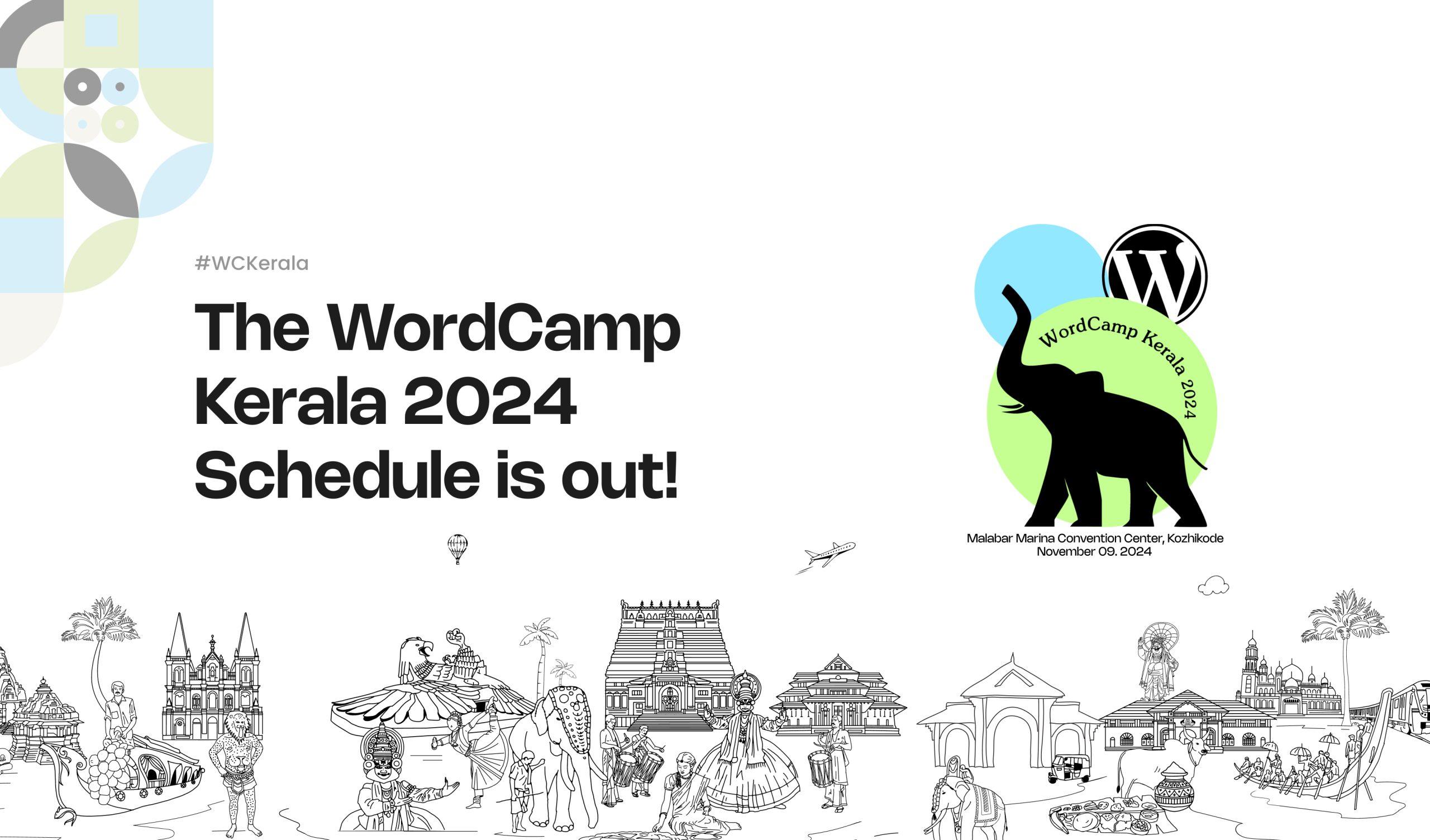 #WCKerala

The WordCamp Kerala 2024 Schedule is out!

W

WordCamp Kerala 2024

Malabar Marina Convention Center, Kozhikode
November 09. 2024